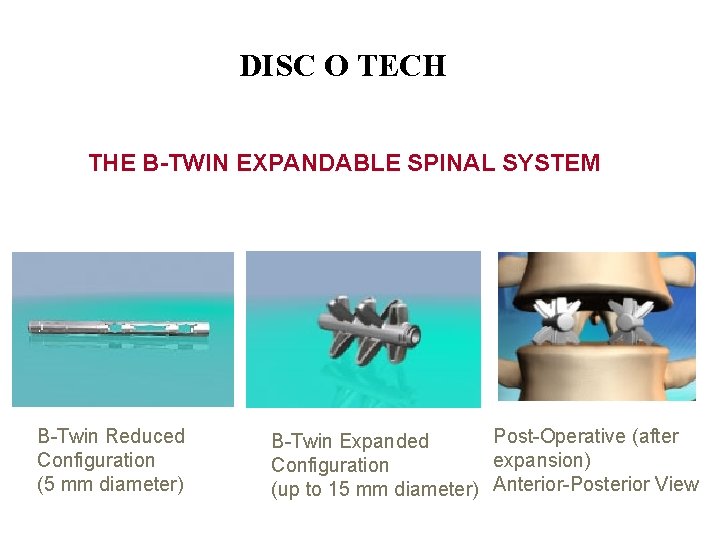 DISC O TECH

THE B-TWIN EXPANDABLE SPINAL SYSTEM

B-Twin Reduced Configuration (5 mm diameter)

B-Twin Expanded Configuration (up to 15 mm diameter)

Post-Operative (after expansion) Anterior-Posterior View